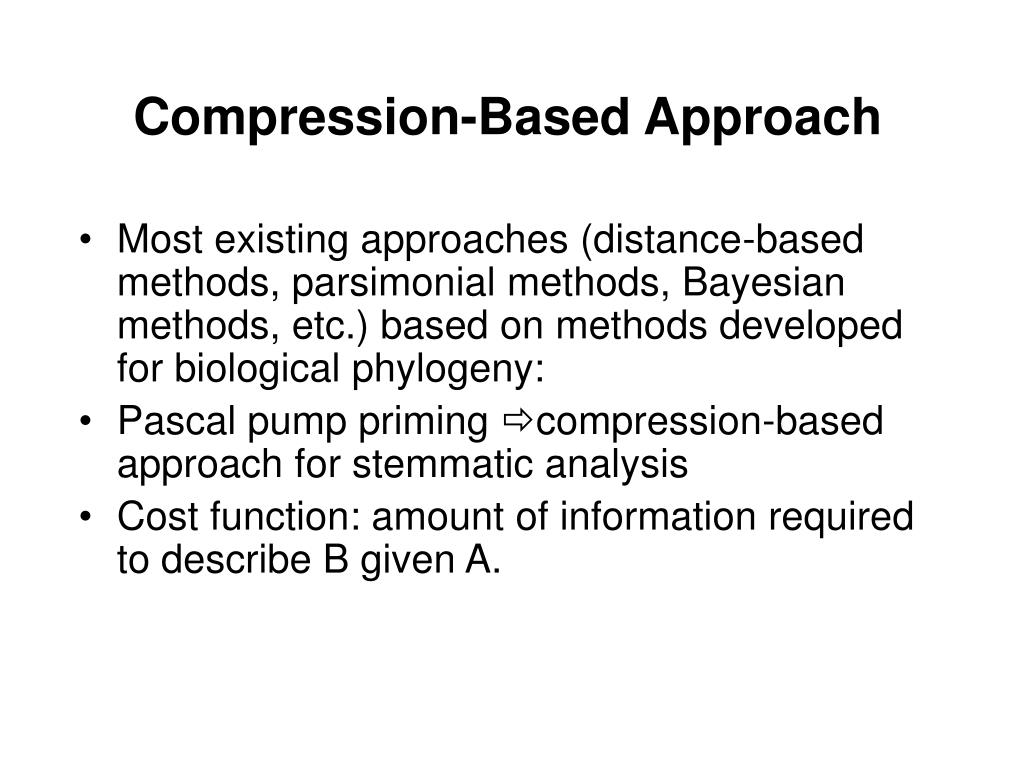 Compression-Based Approach

• Most existing approaches (distance-based methods, parsimonial methods, Bayesian methods, etc.) based on methods developed for biological phylogeny:
• Pascal pump priming ⇨compression-based approach for stemmatic analysis
• Cost function: amount of information required to describe B given A.